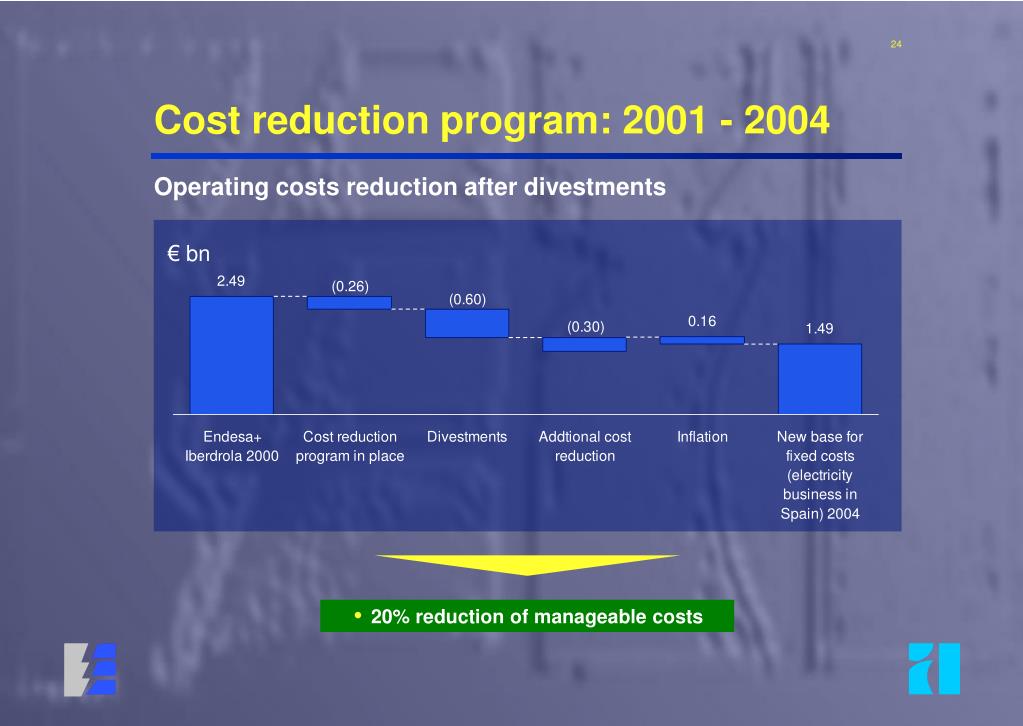 24

Cost reduction program: 2001 - 2004

Operating costs reduction after divestments

€ bn

2.49

(0.26)

(0.60)

(0.30)

0.16

1.49

Endesa+ Iberdrola 2000

Cost reduction program in place

Divestments

Addtional cost reduction

Inflation

New base for fixed costs (electricity business in Spain) 2004

• 20% reduction of manageable costs